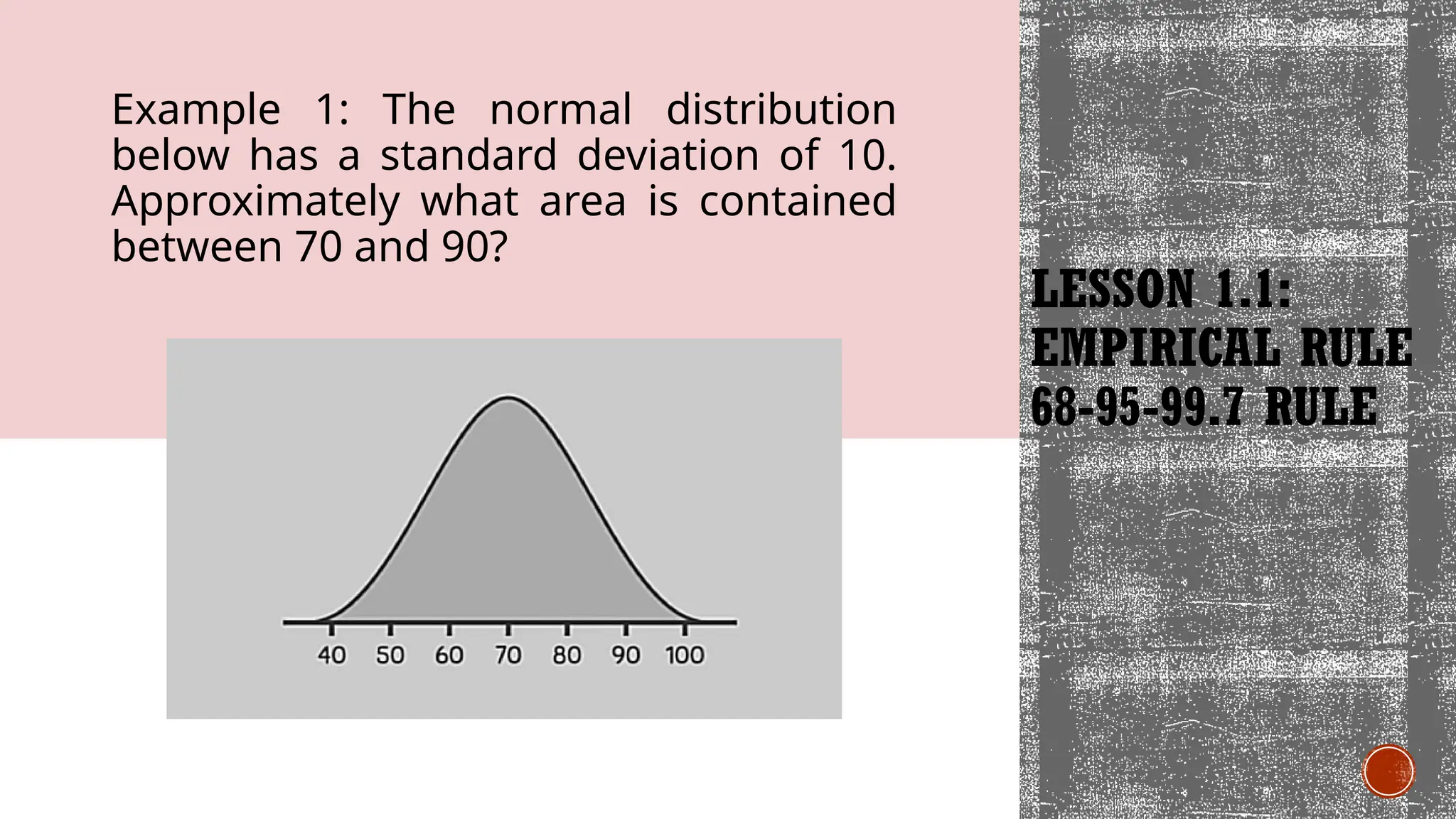 Example 1: The normal distribution below has a standard deviation of 10. Approximately what area is contained between 70 and 90?

40 50 60 70 80 90 100

LESSON 1.1: EMPIRICAL RULE 68-95-99.7 RULE